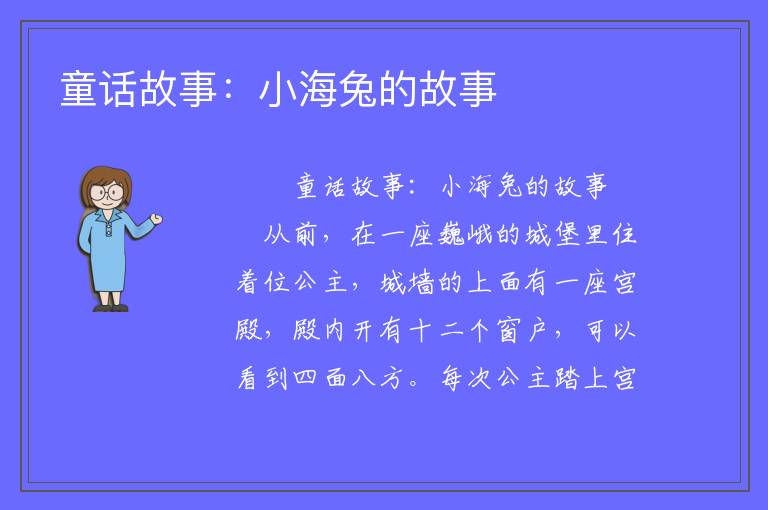 童话故事：小海兔的故事

童话故事：小海兔的故事

从前，在一座巍峨的城堡里住着位公主，城墙的上面有一座宫殿，殿内开有十二个窗户，可以看到四面八方。每次公主踏上宫